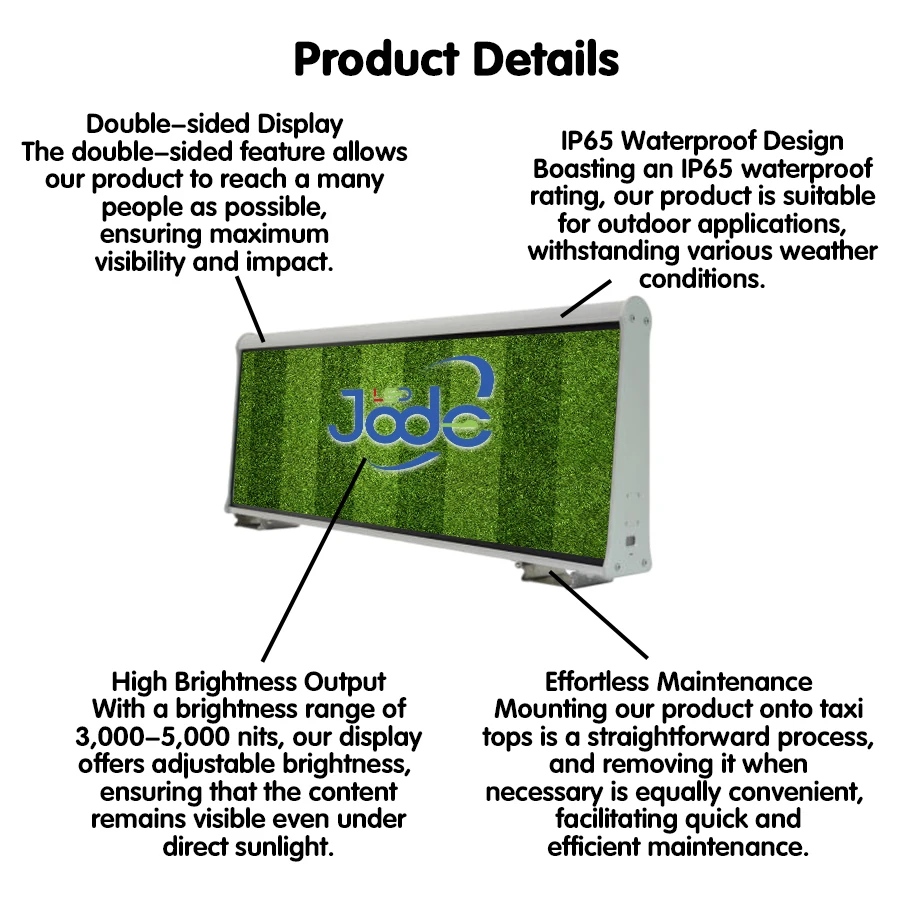 Product Details

Double-sided Display
The double-sided feature allows our product to reach a many people as possible, ensuring maximum visibility and impact.

IP65 Waterproof Design
Boasting an IP65 waterproof rating, our product is suitable for outdoor applications, withstanding various weather conditions.

LED
Jode

High Brightness Output
With a brightness range of 3,000-5,000 nits, our display offers adjustable brightness, ensuring that the content remains visible even under direct sunlight.

Effortless Maintenance
Mounting our product onto taxi tops is a straightforward process, and removing it when necessary is equally convenient, facilitating quick and efficient maintenance.